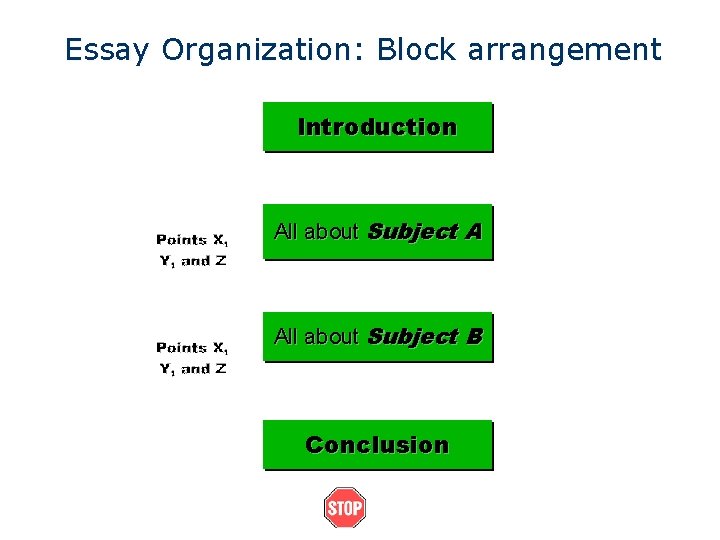 Essay Organization: Block arrangement

Introduction

Points X, Y, and Z

All about Subject A

Points X, Y, and Z

All about Subject B

Conclusion

STOP